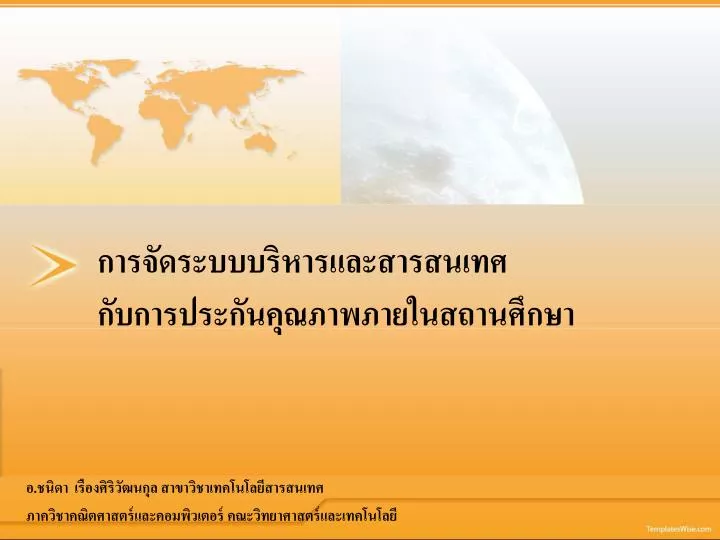 การจัดระบบบริหารและสารสนเทศ
กับการประกันคุณภาพภายในสถานศึกษา

อ.ชนิดา เรืองศิริวัฒนกุล สาขาวิชาเทคโนโลยีสารสนเทศ
ภาควิชาคณิตศาสตร์และคอมพิวเตอร์ คณะวิทยาศาสตร์และเทคโนโลยี

TemplatesWise.com